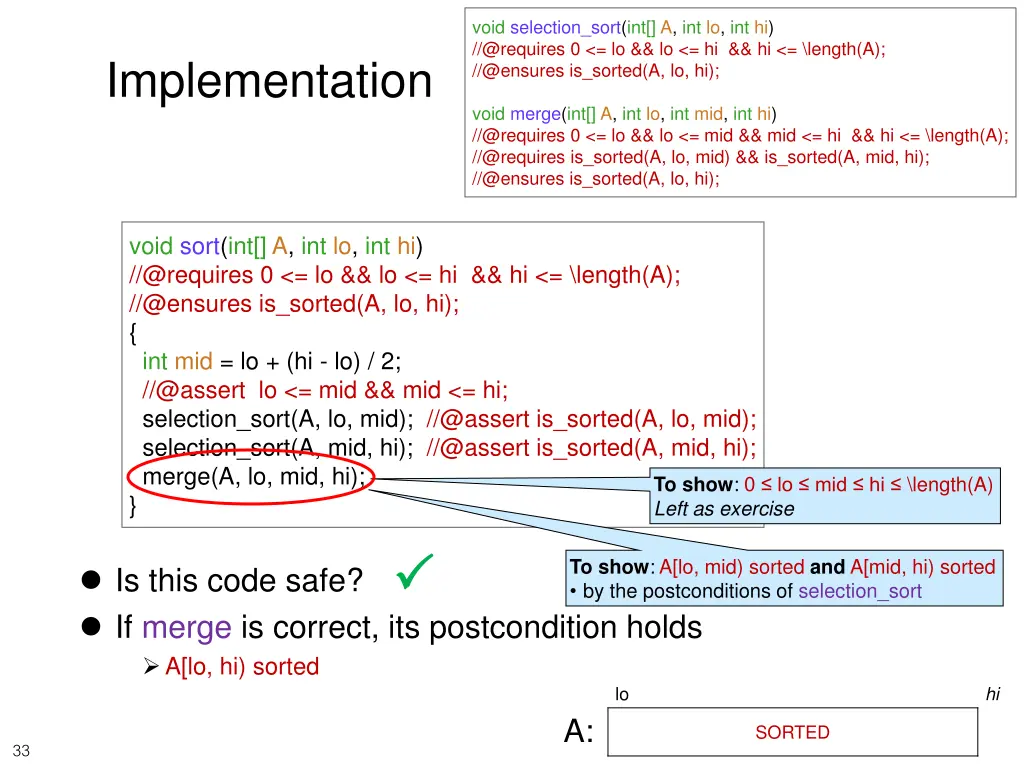 Implementation

void selection_sort(int[] A, int lo, int hi)
//@requires 0 <= lo && lo <= hi && hi <= \length(A);
//@ensures is_sorted(A, lo, hi);

void merge(int[] A, int lo, int mid, int hi)
//@requires 0 <= lo && lo <= mid && mid <= hi && hi <= \length(A);
//@requires is_sorted(A, lo, mid) && is_sorted(A, mid, hi);
//@ensures is_sorted(A, lo, hi);

void sort(int[] A, int lo, int hi)
//@requires 0 <= lo && lo <= hi && hi <= \length(A);
//@ensures is_sorted(A, lo, hi);
{
int mid = lo + (hi - lo) / 2;
//@assert lo <= mid && mid <= hi;
selection_sort(A, lo, mid); //@assert is_sorted(A, lo, mid);
selection_sort(A, mid, hi); //@assert is_sorted(A, mid, hi);
merge(A, lo, mid, hi);
}

To show: 0 ≤ lo ≤ mid ≤ hi ≤ \length(A)
Left as exercise

To show: A[lo, mid) sorted and A[mid, hi) sorted
• by the postconditions of selection_sort

● Is this code safe? ✓
● If merge is correct, its postcondition holds
➢ A[lo, hi) sorted

lo hi
A: SORTED

33